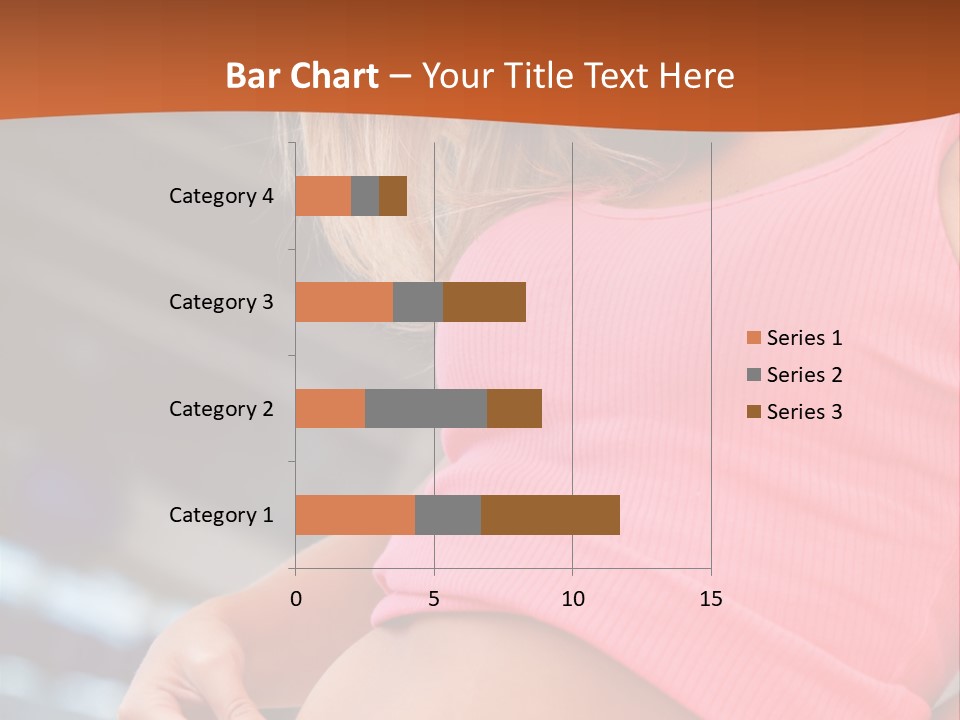 Bar Chart – Your Title Text Here

Category 4
Category 3
Category 2
Category 1

0
5
10
15

Series 1
Series 2
Series 3